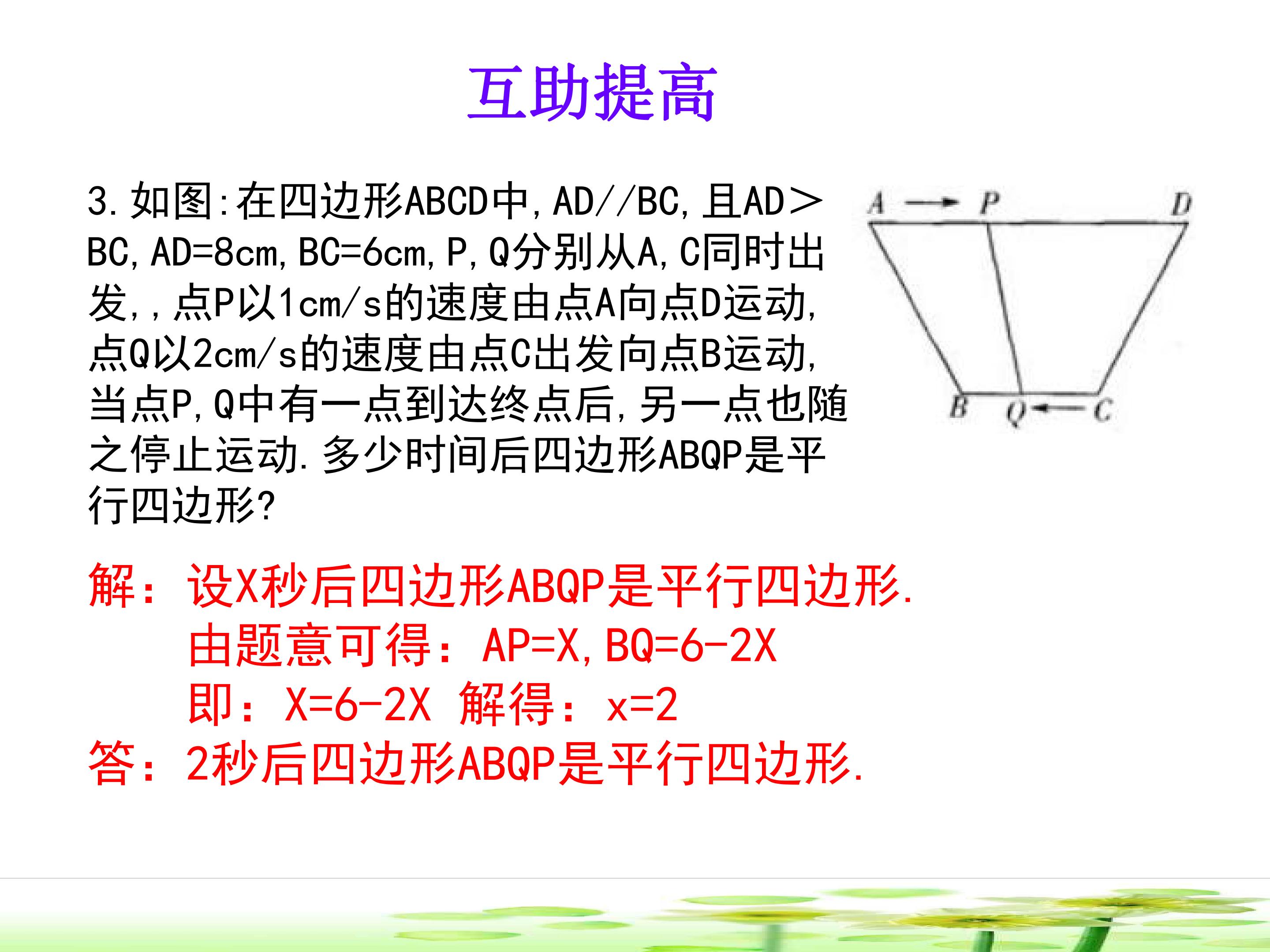 互助提高

3.如图:在四边形ABCD中,AD//BC,且AD＞BC,AD=8cm,BC=6cm,P,Q分别从A,C同时出发,,点P以1cm/s的速度由点A向点D运动,点Q以2cm/s的速度由点C出发向点B运动,当点P,Q中有一点到达终点后,另一点也随之停止运动.多少时间后四边形ABQP是平行四边形?

A P D
B Q C

解：设X秒后四边形ABQP是平行四边形.
由题意可得：AP=X,BQ=6-2X
即：X=6-2X 解得：x=2
答：2秒后四边形ABQP是平行四边形.